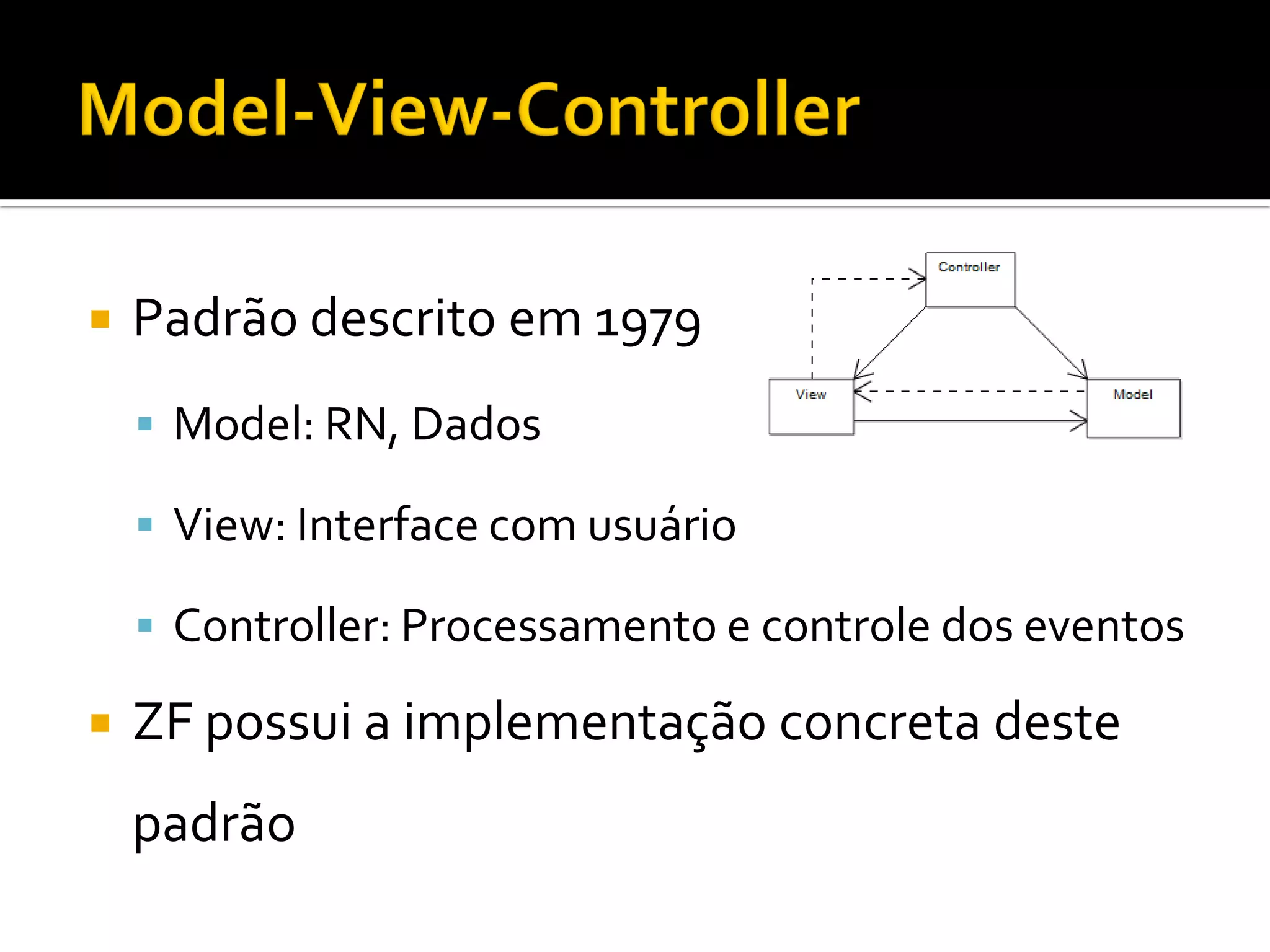 Model-View-Controller

Padrão descrito em 1979

Model: RN, Dados

View: Interface com usuário

Controller: Processamento e controle dos eventos

ZF possui a implementação concreta deste padrão

Controller

View

Model